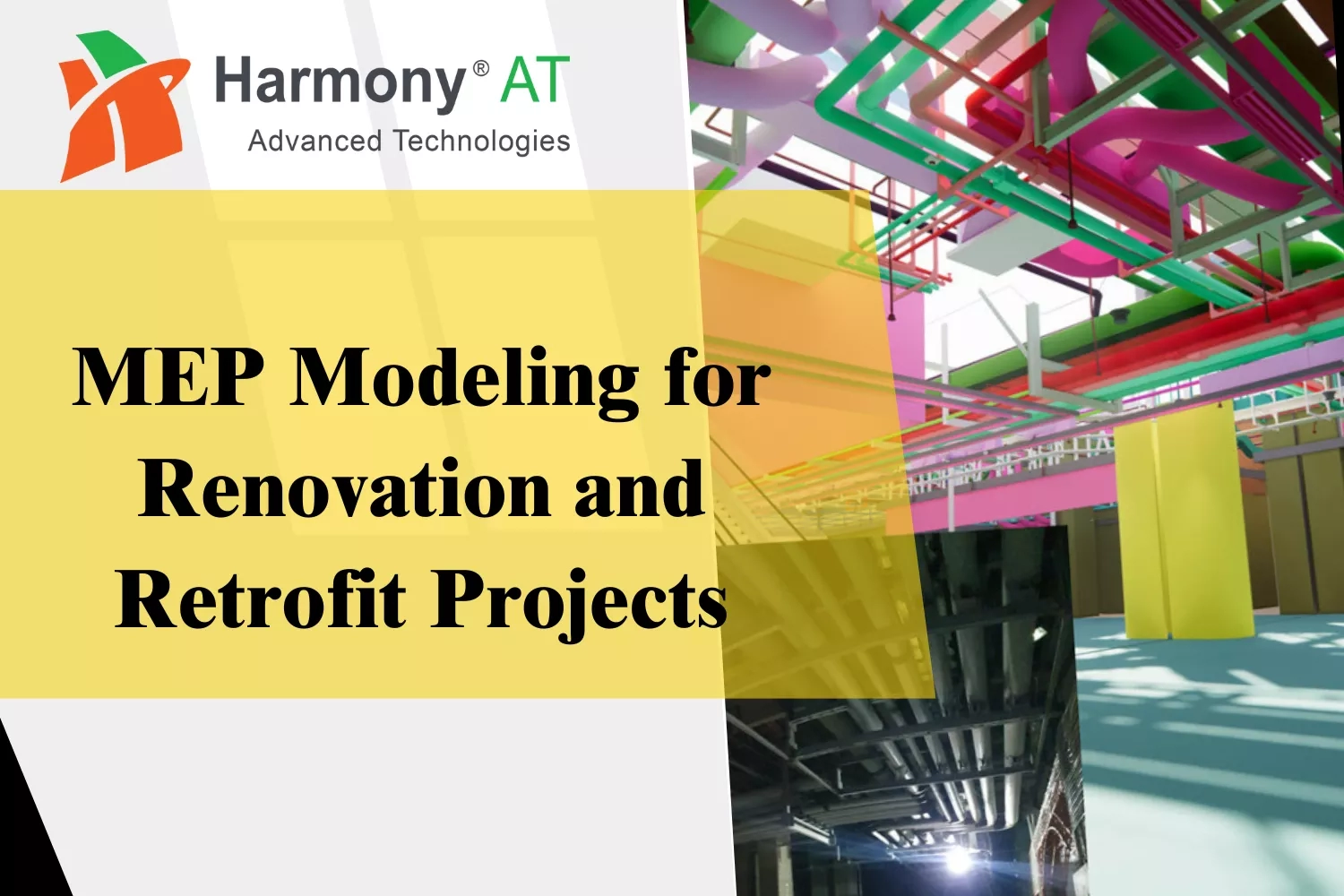 Harmony® AT
Advanced Technologies

MEP Modeling for Renovation and Retrofit Projects